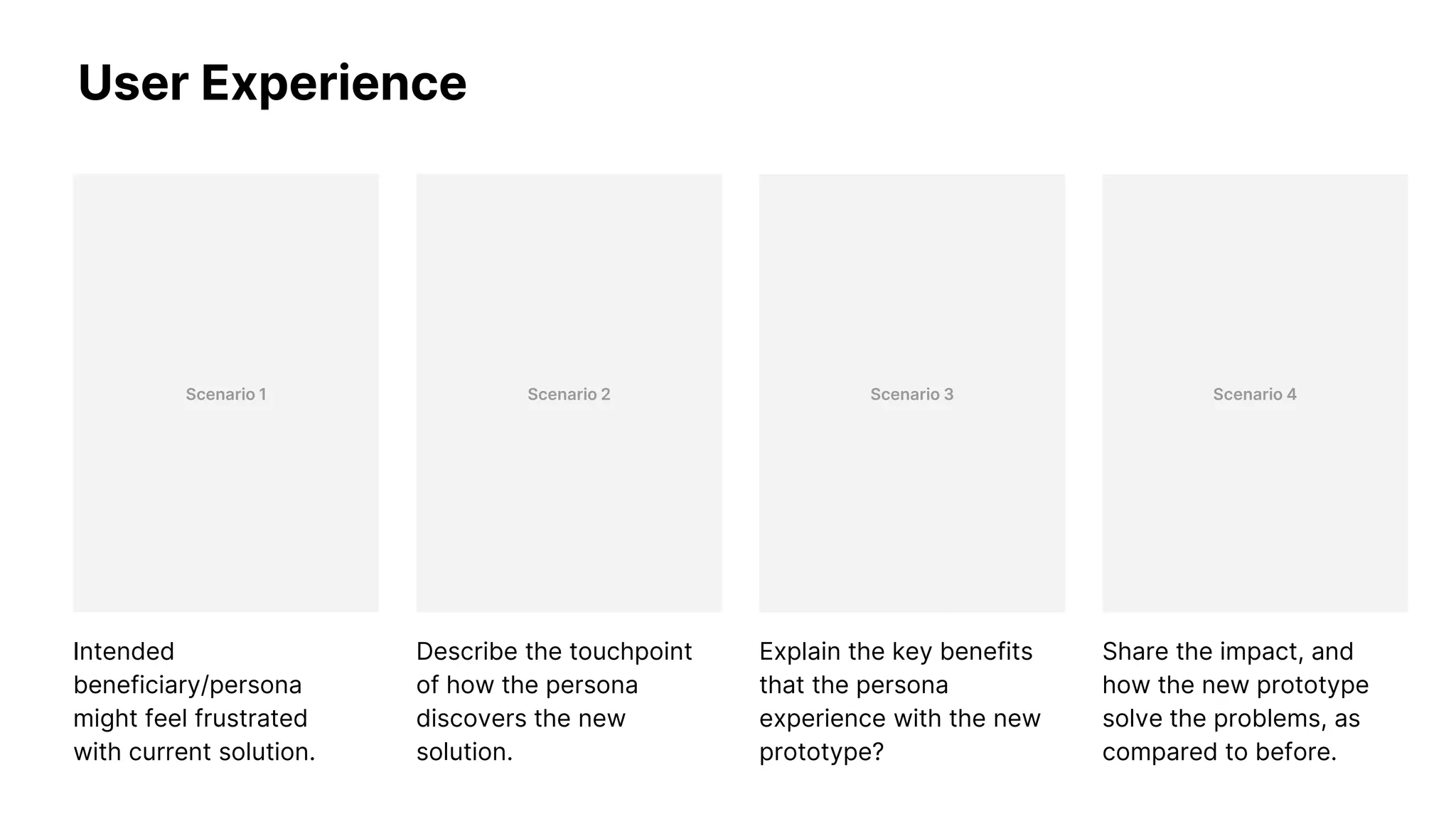 User Experience

Scenario 1

Intended beneficiary/persona might feel frustrated with current solution.

Scenario 2

Describe the touchpoint of how the persona discovers the new solution.

Scenario 3

Explain the key benefits that the persona experience with the new prototype?

Scenario 4

Share the impact, and how the new prototype solve the problems, as compared to before.